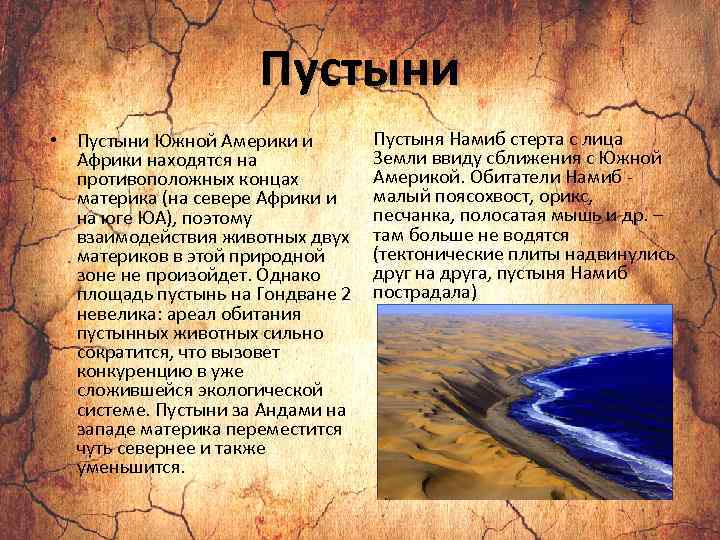 Пустыни

• Пустыни Южной Америки и Африки находятся на противоположных концах материка (на севере Африки и на юге ЮА), поэтому взаимодействия животных двух материков в этой природной зоне не произойдет. Однако площадь пустынь на Гондване 2 невелика: ареал обитания пустынных животных сильно сократится, что вызовет конкуренцию в уже сложившейся экологической системе. Пустыни за Андами на западе материка переместится чуть севернее и также уменьшится.

Пустыня Намиб стерта с лица Земли ввиду сближения с Южной Америкой. Обитатели Намиб - малый поясохвост, орикс, песчанка, полосатая мышь и др. – там больше не водятся (тектонические плиты надвинулись друг на друга, пустыня Намиб пострадала)